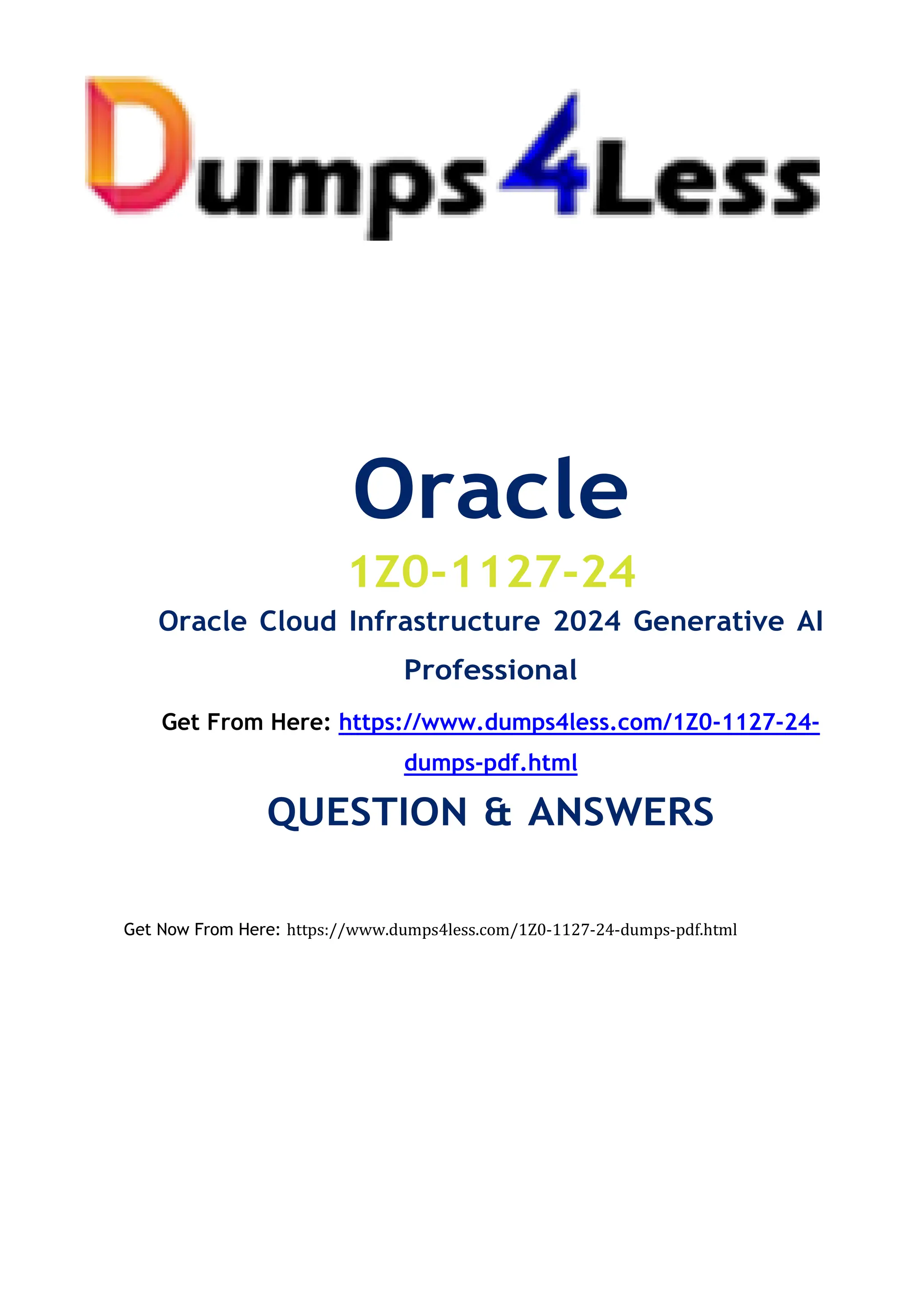 Dumps4Less

Oracle

1Z0-1127-24

Oracle Cloud Infrastructure 2024 Generative AI Professional

Get From Here: https://www.dumps4less.com/1Z0-1127-24-dumps-pdf.html

QUESTION & ANSWERS

Get Now From Here: https://www.dumps4less.com/1Z0-1127-24-dumps-pdf.html